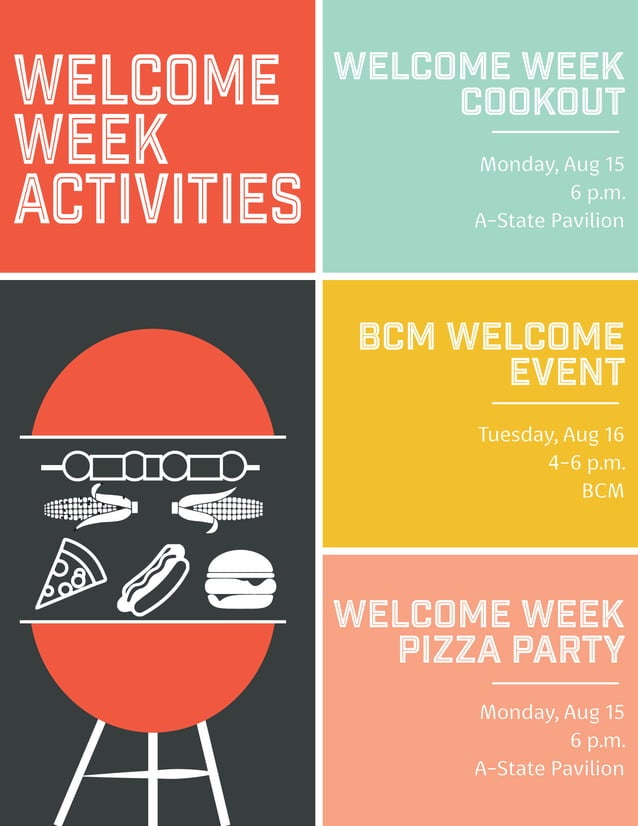 WELCOME WEEK ACTIVITIES

WELCOME WEEK COOKOUT

Monday, Aug 15
6 p.m.
A-State Pavilion

BCM WELCOME EVENT

Tuesday, Aug 16
4-6 p.m.
BCM

WELCOME WEEK PIZZA PARTY

Monday, Aug 15
6 p.m.
A-State Pavilion